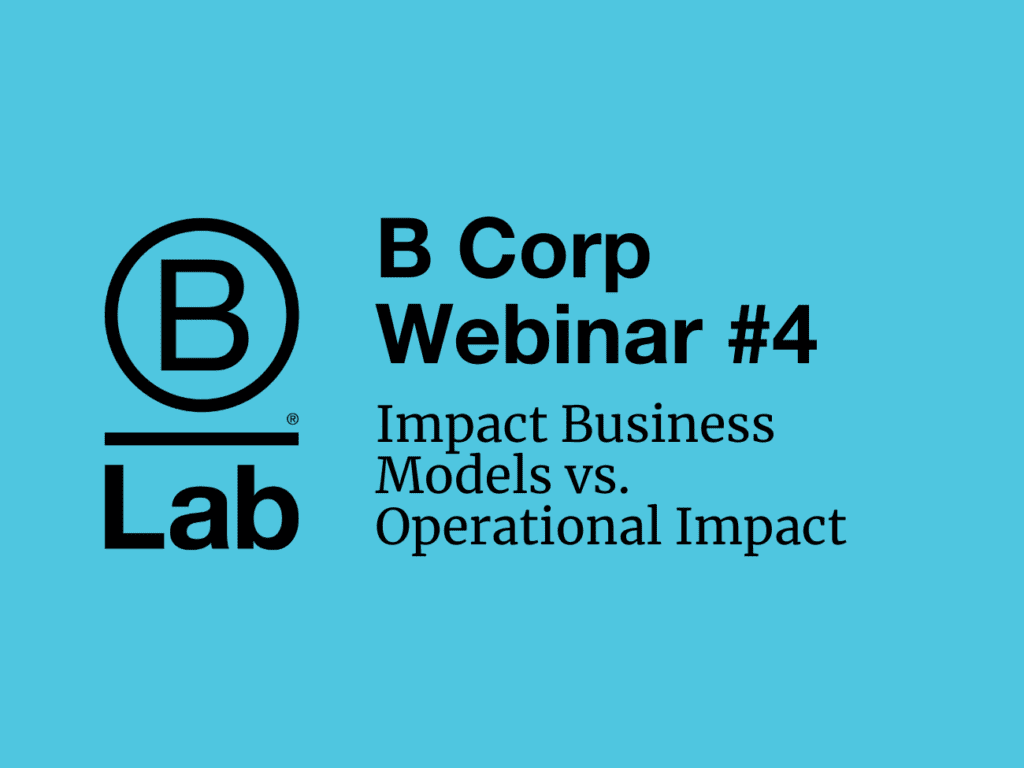 B
®
Lab

B Corp
Webinar #4

Impact Business Models vs. Operational Impact